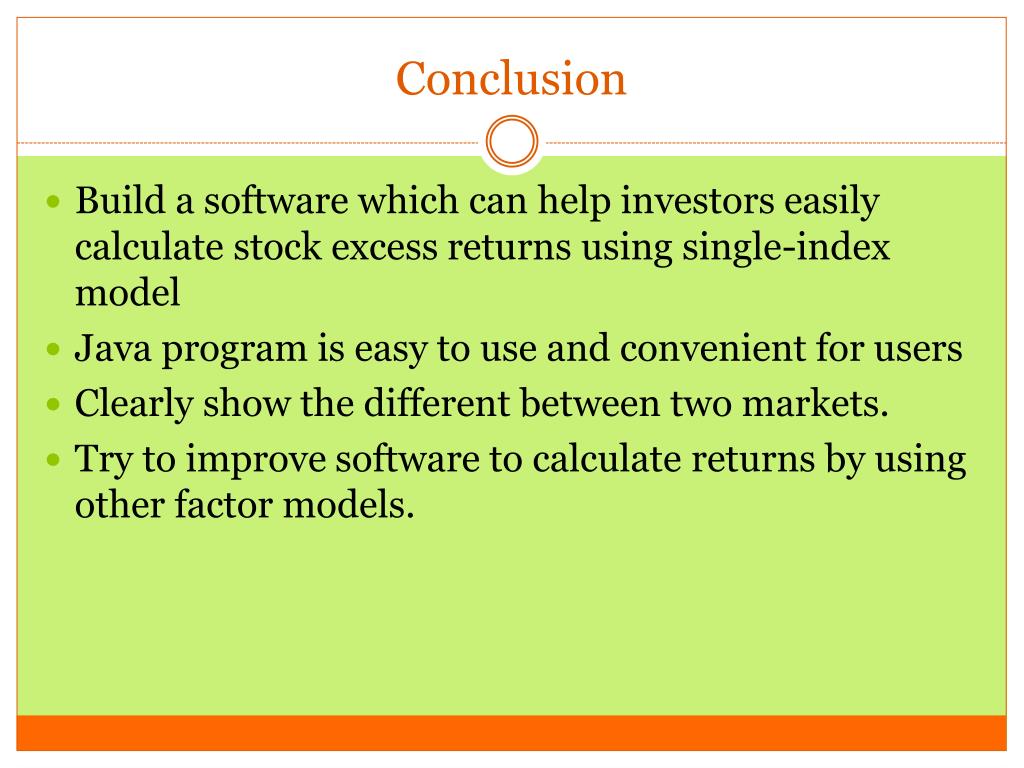 Conclusion

- Build a software which can help investors easily calculate stock excess returns using single-index model
- Java program is easy to use and convenient for users
- Clearly show the different between two markets.
- Try to improve software to calculate returns by using other factor models.